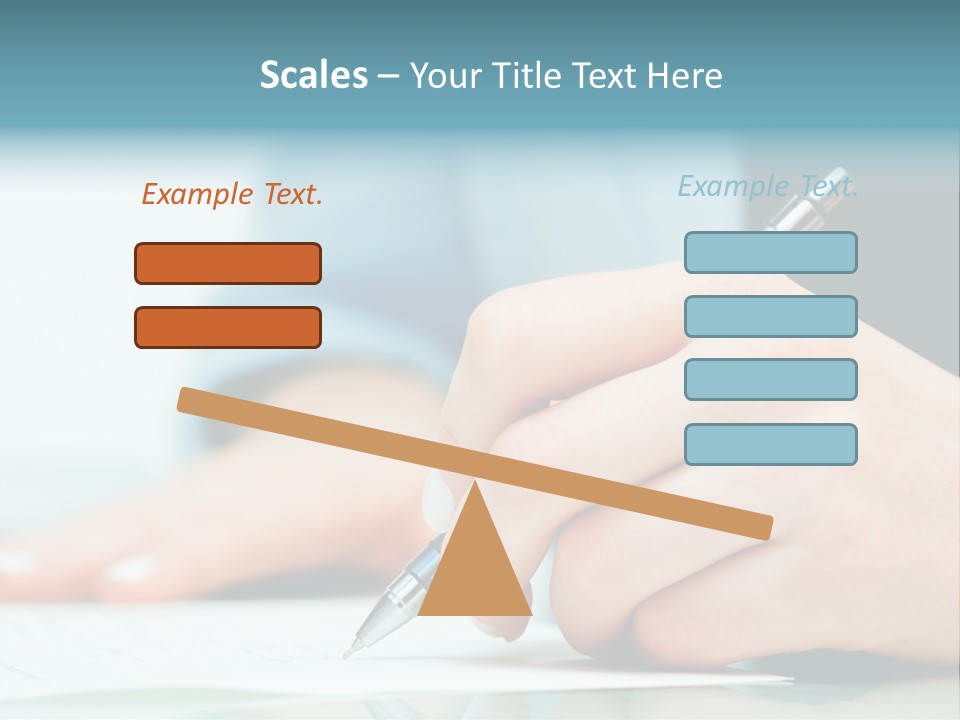 Scales – Your Title Text Here

Example Text.

Example Text.